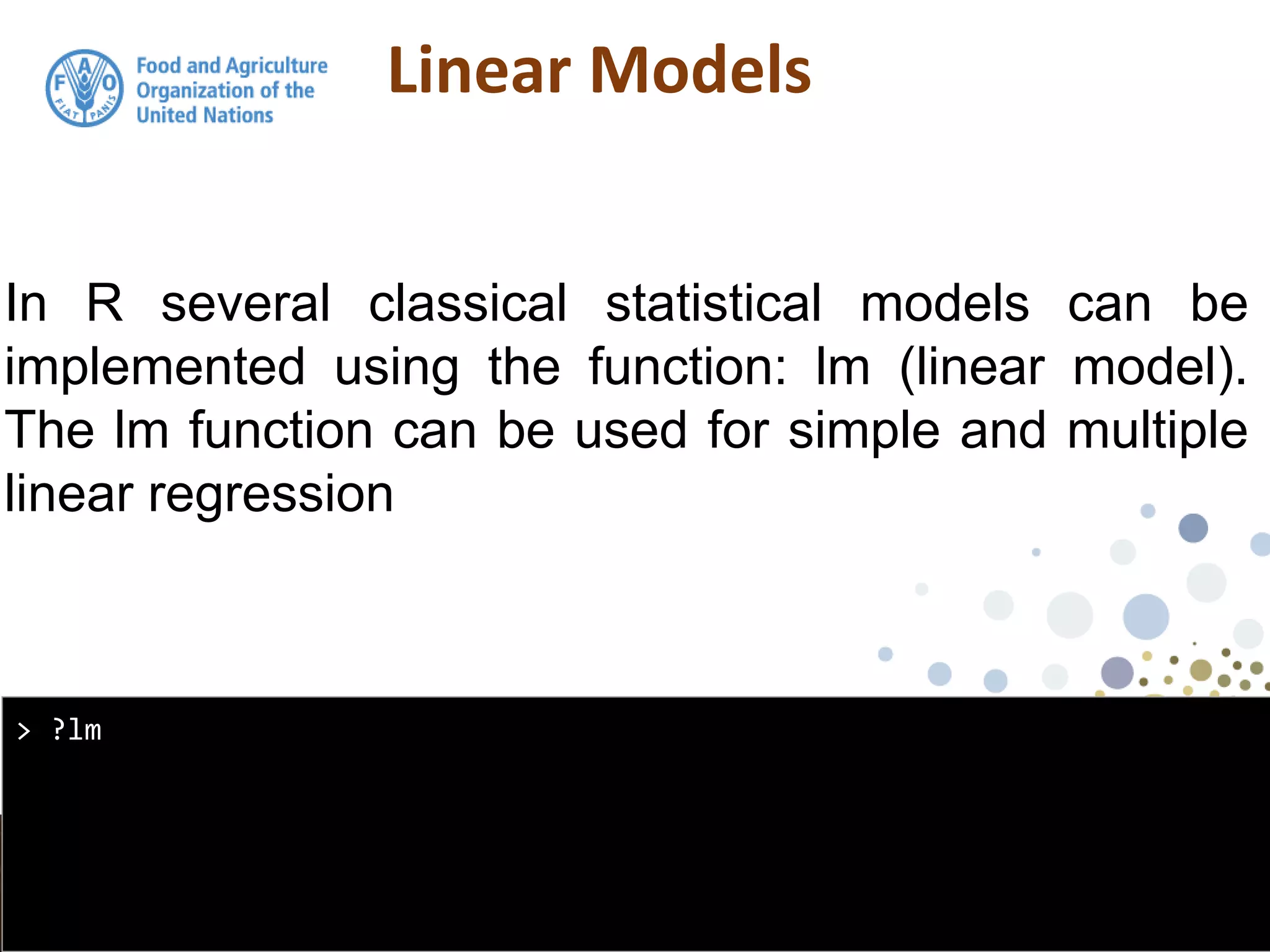 FAO FIAT PANIS

Food and Agriculture Organization of the United Nations

Linear Models

In R several classical statistical models can be implemented using the function: lm (linear model). The lm function can be used for simple and multiple linear regression

> ?lm